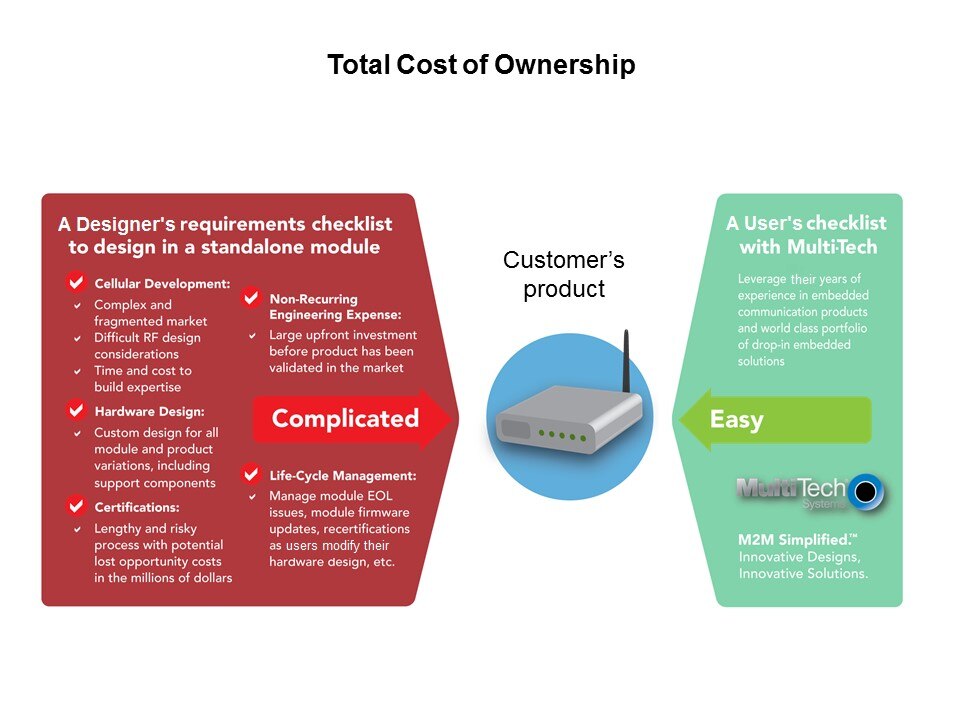 Total Cost of Ownership

A Designer's requirements checklist to design in a standalone module

Cellular Development:
Complex and fragmented market
Difficult RF design considerations
Time and cost to build expertise

Hardware Design:
Custom design for all module and product variations, including support components

Certifications:
Lengthy and risky process with potential lost opportunity costs in the millions of dollars

Non-Recurring Engineering Expense:
Large upfront investment before product has been validated in the market

Complicated

Life-Cycle Management:
Manage module EOL issues, module firmware updates, recertifications as users modify their hardware design, etc.

Customer's product

A User's checklist with Multi-Tech

Leverage their years of experience in embedded communication products and world class portfolio of drop-in embedded solutions

Easy

MultiTech Systems

M2M Simplified.™
Innovative Designs,
Innovative Solutions.